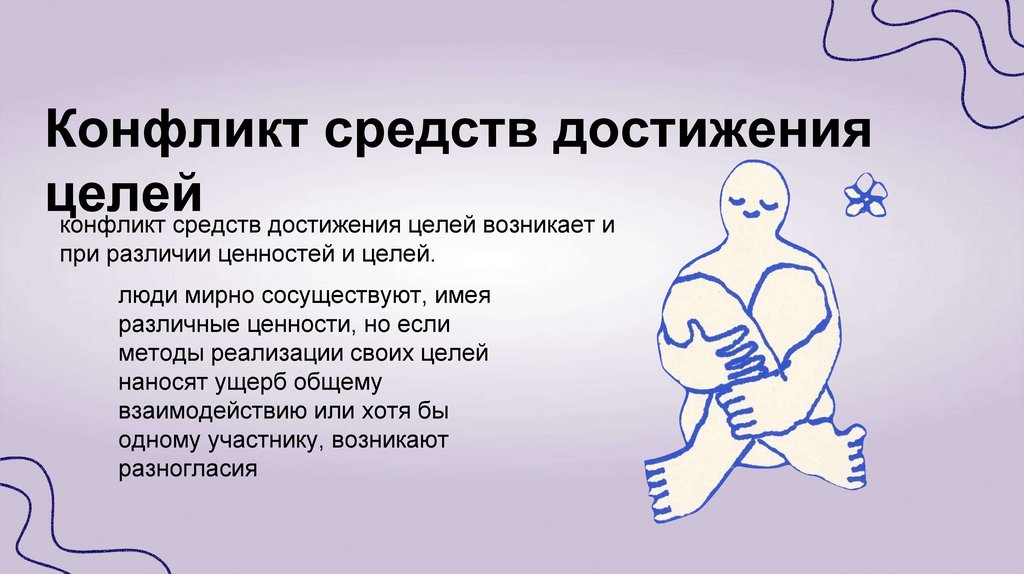 Конфликт средств достижения целей

конфликт средств достижения целей возникает и при различии ценностей и целей.

люди мирно сосуществуют, имея различные ценности, но если методы реализации своих целей наносят ущерб общему взаимодействию или хотя бы одному участнику, возникают разногласия